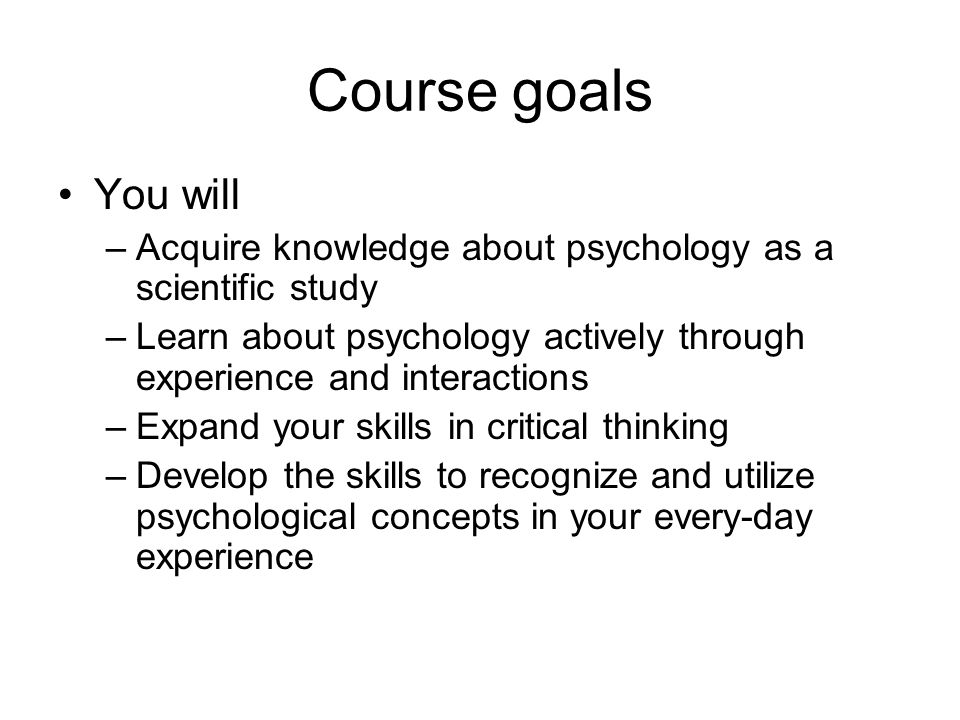 Course goals

• You will
– Acquire knowledge about psychology as a scientific study
– Learn about psychology actively through experience and interactions
– Expand your skills in critical thinking
– Develop the skills to recognize and utilize psychological concepts in your every-day experience